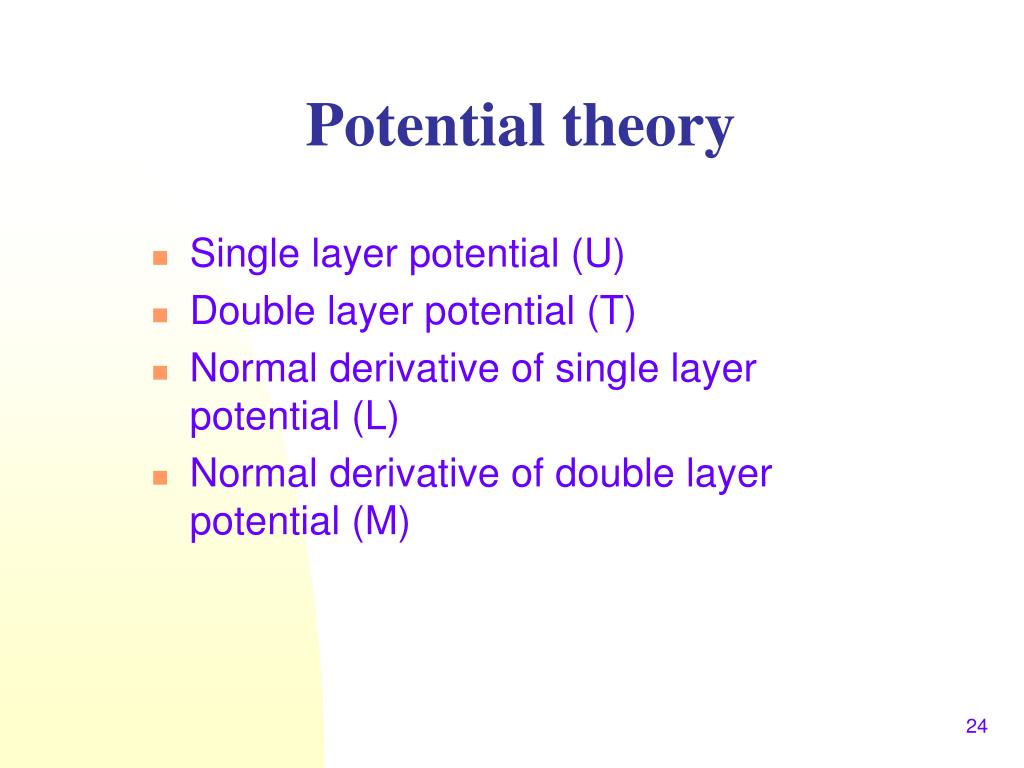 Potential theory

- Single layer potential (U)
- Double layer potential (T)
- Normal derivative of single layer potential (L)
- Normal derivative of double layer potential (M)

24